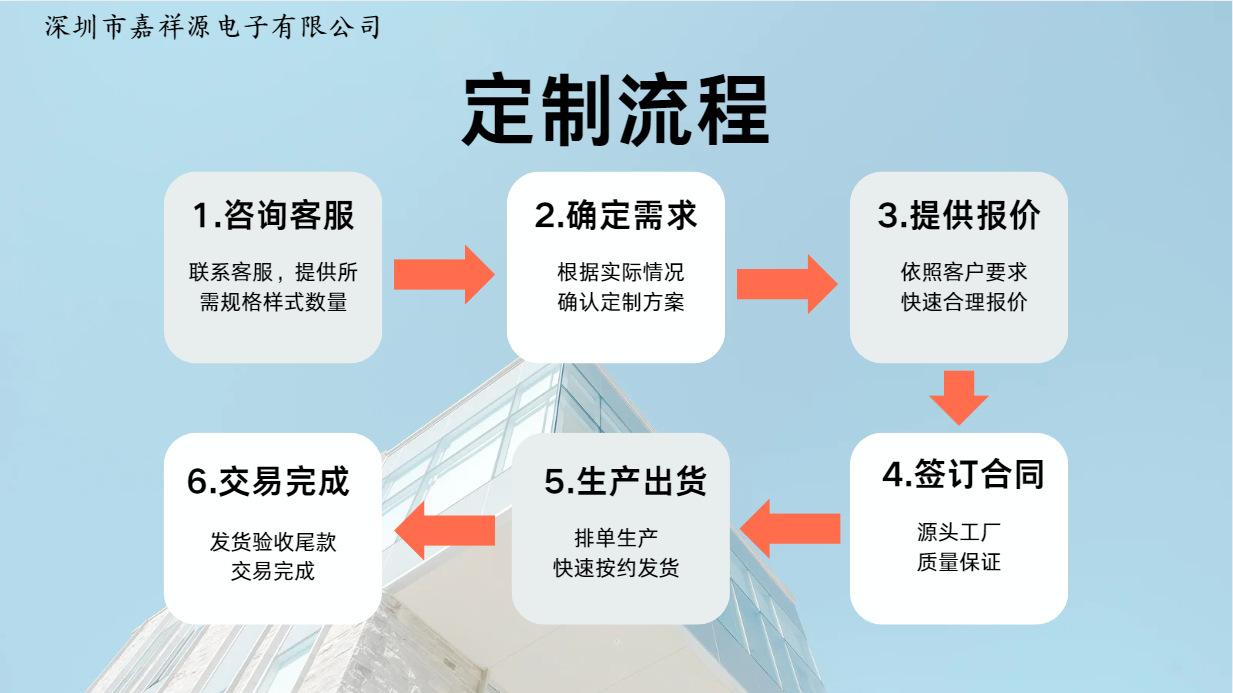 深圳市嘉祥源电子有限公司

定制流程

1.咨询客服

联系客服，提供所需规格样式数量

2.确定需求

根据实际情况
确认定制方案

3.提供报价

依照客户要求
快速合理报价

4.签订合同

源头工厂
质量保证

5.生产出货

排单生产
快速按约发货

6.交易完成

发货验收尾款
交易完成